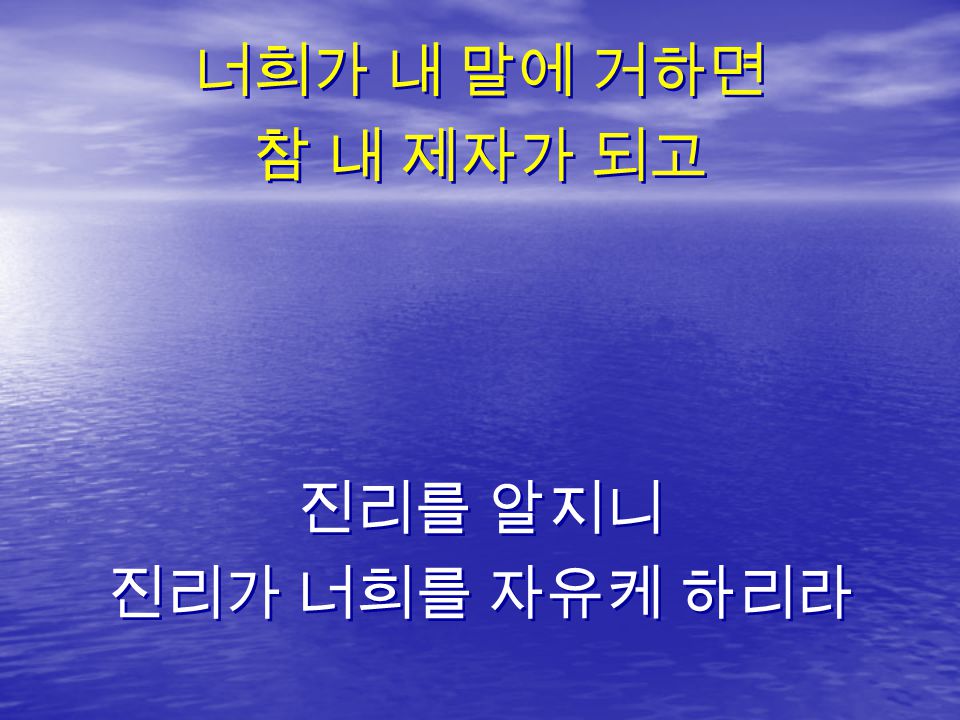 너희가 내 말에 거하면
참 내 제자가 되고

진리를 알지니
진리가 너희를 자유케 하리라